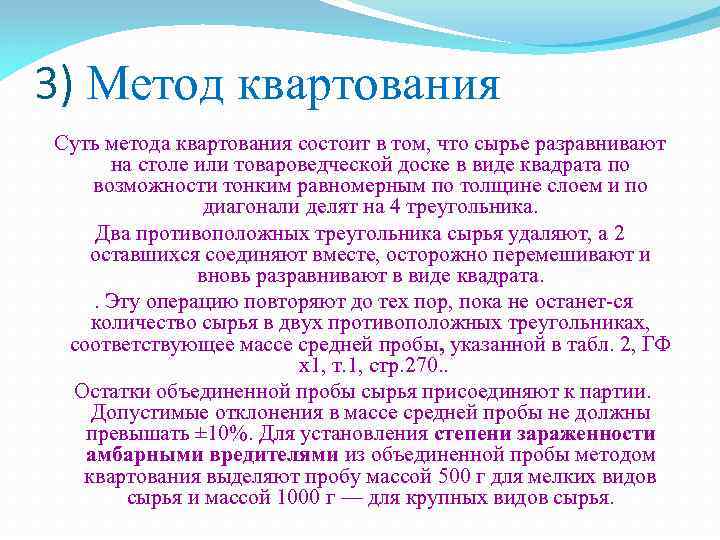 3) Метод квартования

Суть метода квартования состоит в том, что сырье разравнивают на столе или товароведческой доске в виде квадрата по возможности тонким равномерным по толщине слоем и по диагонали делят на 4 треугольника.

Два противоположных треугольника сырья удаляют, а 2 оставшихся соединяют вместе, осторожно перемешивают и вновь разравнивают в виде квадрата.

. Эту операцию повторяют до тех пор, пока не останет-ся количество сырья в двух противоположных треугольниках, соответствующее массе средней пробы, указанной в табл. 2, ГФ х1, т.1, стр.270..

Остатки объединенной пробы сырья присоединяют к партии. Допустимые отклонения в массе средней пробы не должны превышать ±10%. Для установления степени зараженности амбарными вредителями из объединенной пробы методом квартования выделяют пробу массой 500 г для мелких видов сырья и массой 1000 г — для крупных видов сырья.